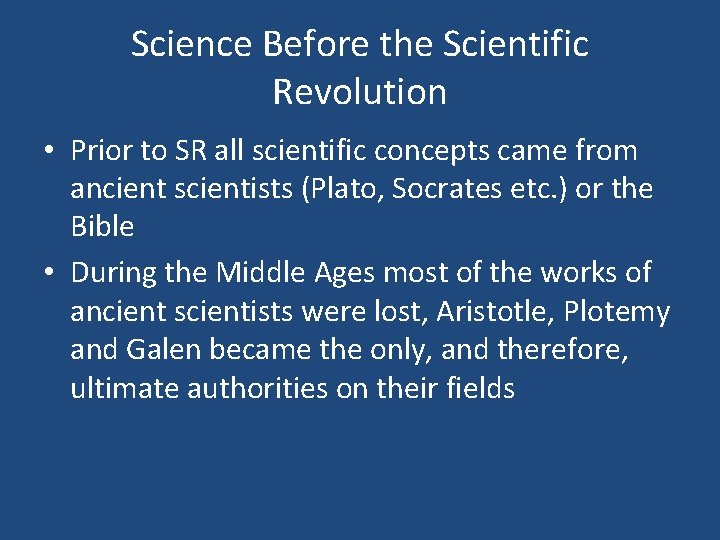 Science Before the Scientific Revolution

• Prior to SR all scientific concepts came from ancient scientists (Plato, Socrates etc.) or the Bible

• During the Middle Ages most of the works of ancient scientists were lost, Aristotle, Plotemy and Galen became the only, and therefore, ultimate authorities on their fields